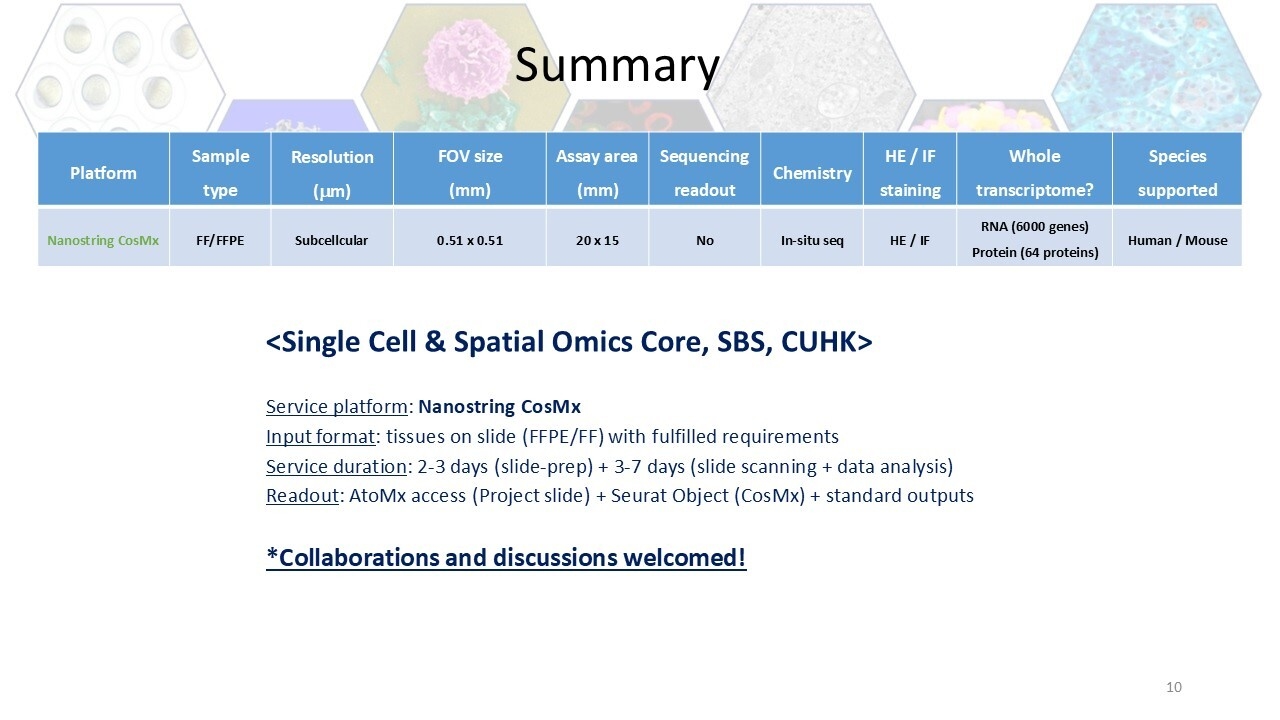 Summary

| Platform | Sample type | Resolution (μm) | FOV size (mm) | Assay area (mm) | Sequencing readout | Chemistry | HE / IF staining | Whole transcriptome? | Species supported |
|---|---|---|---|---|---|---|---|---|---|
| Nanostring CosMx | FF/FFPE | Subcellcular | 0.51 x 0.51 | 20 x 15 | No | In-situ seq | HE / IF | RNA (6000 genes) Protein (64 proteins) | Human / Mouse |

<Single Cell & Spatial Omics Core, SBS, CUHK>

Service platform: Nanostring CosMx
Input format: tissues on slide (FFPE/FF) with fulfilled requirements
Service duration: 2-3 days (slide-prep) + 3-7 days (slide scanning + data analysis)
Readout: AtoMx access (Project slide) + Seurat Object (CosMx) + standard outputs

*Collaborations and discussions welcomed!

10